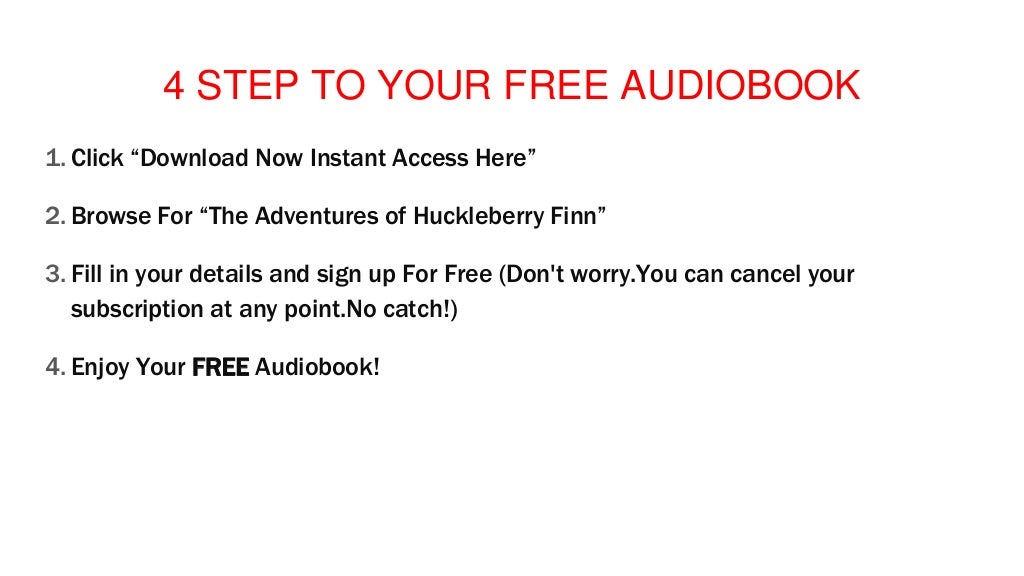 4 STEP TO YOUR FREE AUDIOBOOK

1. Click “Download Now Instant Access Here”

2. Browse For “The Adventures of Huckleberry Finn”

3. Fill in your details and sign up For Free (Don't worry.You can cancel your subscription at any point.No catch!)

4. Enjoy Your FREE Audiobook!